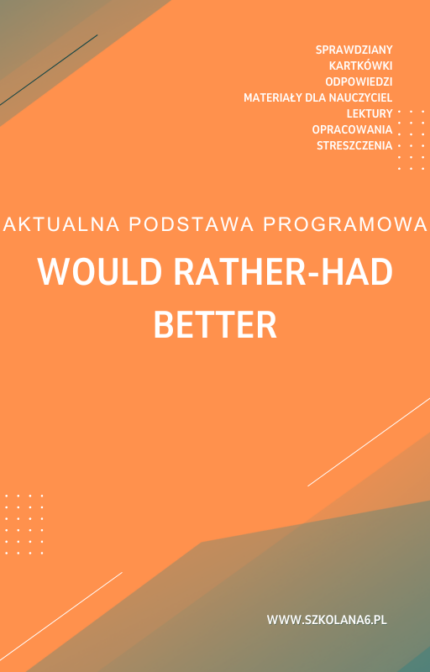 SPRAWDZIANY
KARTKÓWKI
ODPOWIEDZI
MATERIAŁY DLA NAUCZYCIEL
LEKTURY
OPRACOWANIA
STRESZCZENIA

AKTUALNA PODSTAWA PROGRAMOWA

WOULD RATHER-HAD BETTER

WWW.SZKOLANA6.PL